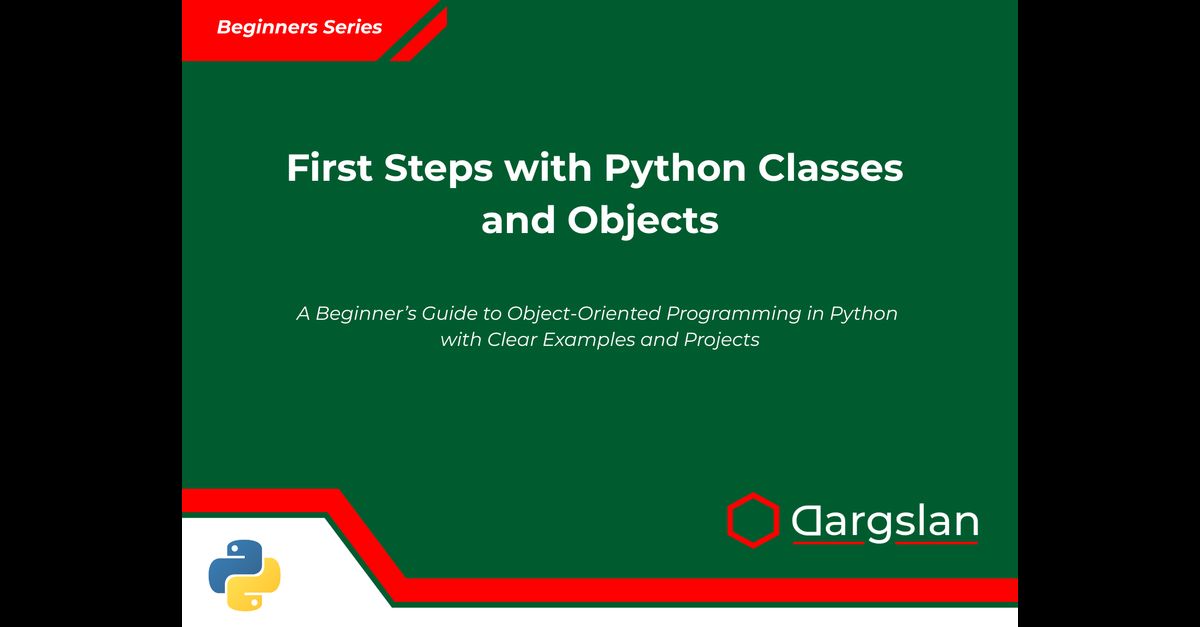 Beginners Series

First Steps with Python Classes and Objects

A Beginner's Guide to Object-Oriented Programming in Python with Clear Examples and Projects

Dargslan